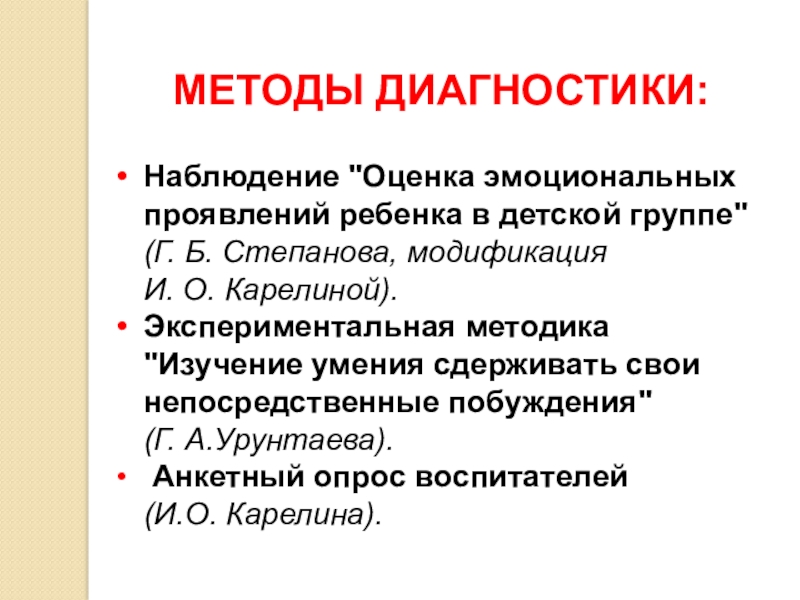 МЕТОДЫ ДИАГНОСТИКИ:

• Наблюдение "Оценка эмоциональных проявлений ребенка в детской группе" (Г. Б. Степанова, модификация И. О. Карелиной).
• Экспериментальная методика "Изучение умения сдерживать свои непосредственные побуждения" (Г. А.Урунтаева).
• Анкетный опрос воспитателей (И.О. Карелина).